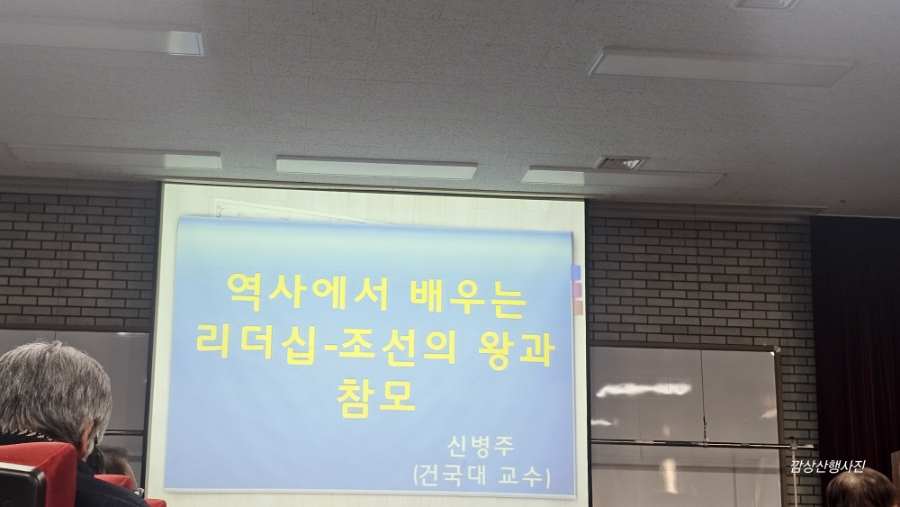 역사에서 배우는 리더십-조선의 왕과 참모

신병주
(건국대 교수)

감상산행사진